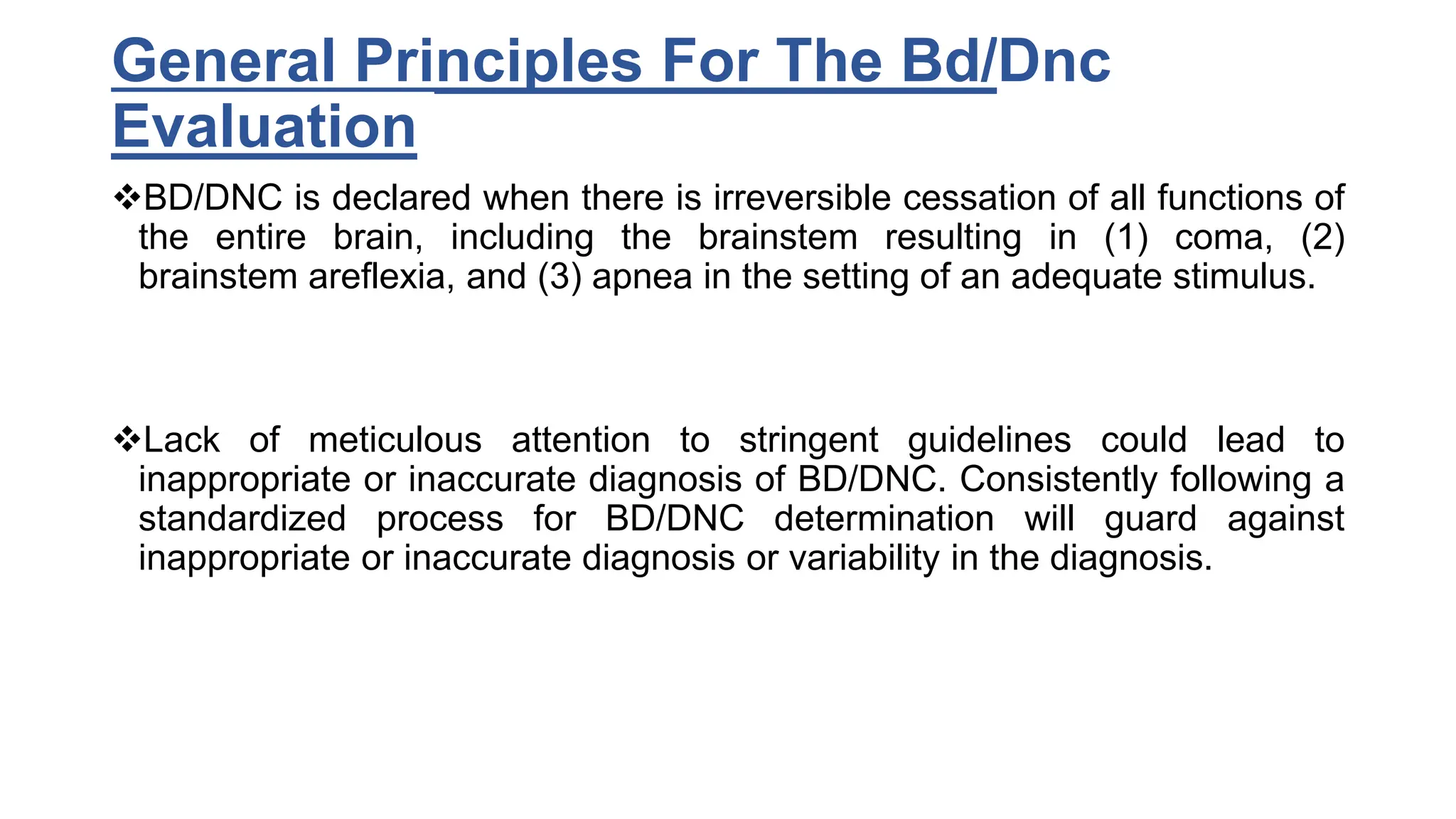 General Principles For The Bd/Dnc Evaluation

❖BD/DNC is declared when there is irreversible cessation of all functions of the entire brain, including the brainstem resulting in (1) coma, (2) brainstem areflexia, and (3) apnea in the setting of an adequate stimulus.

❖Lack of meticulous attention to stringent guidelines could lead to inappropriate or inaccurate diagnosis of BD/DNC. Consistently following a standardized process for BD/DNC determination will guard against inappropriate or inaccurate diagnosis or variability in the diagnosis.